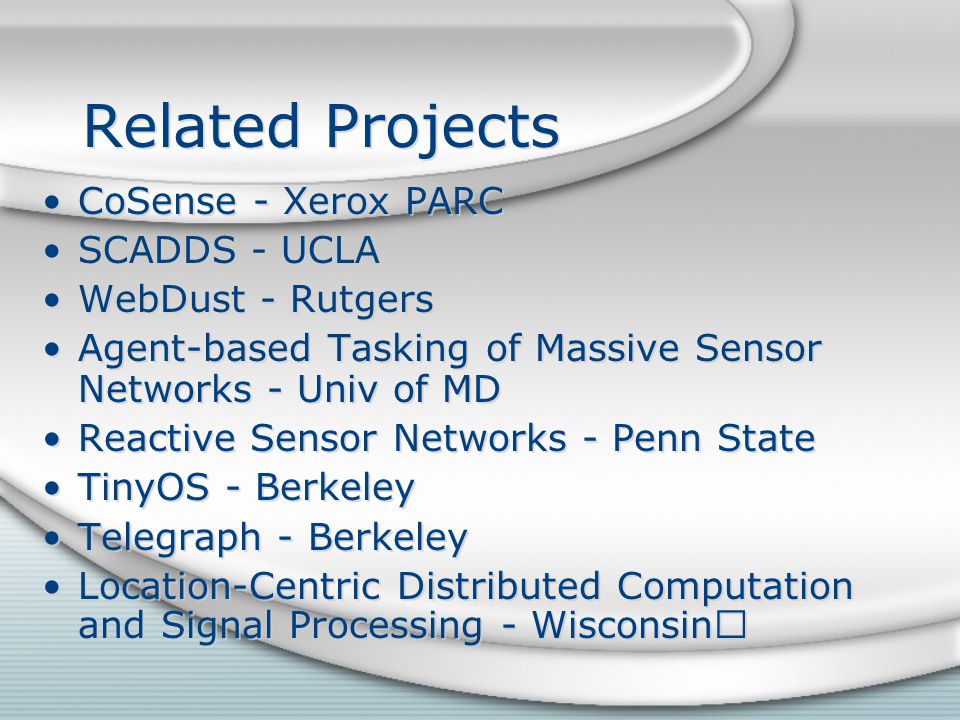 Related Projects

• CoSense - Xerox PARC
• SCADDS - UCLA
• WebDust - Rutgers
• Agent-based Tasking of Massive Sensor Networks - Univ of MD
• Reactive Sensor Networks - Penn State
• TinyOS - Berkeley
• Telegraph - Berkeley
• Location-Centric Distributed Computation and Signal Processing - Wisconsin□